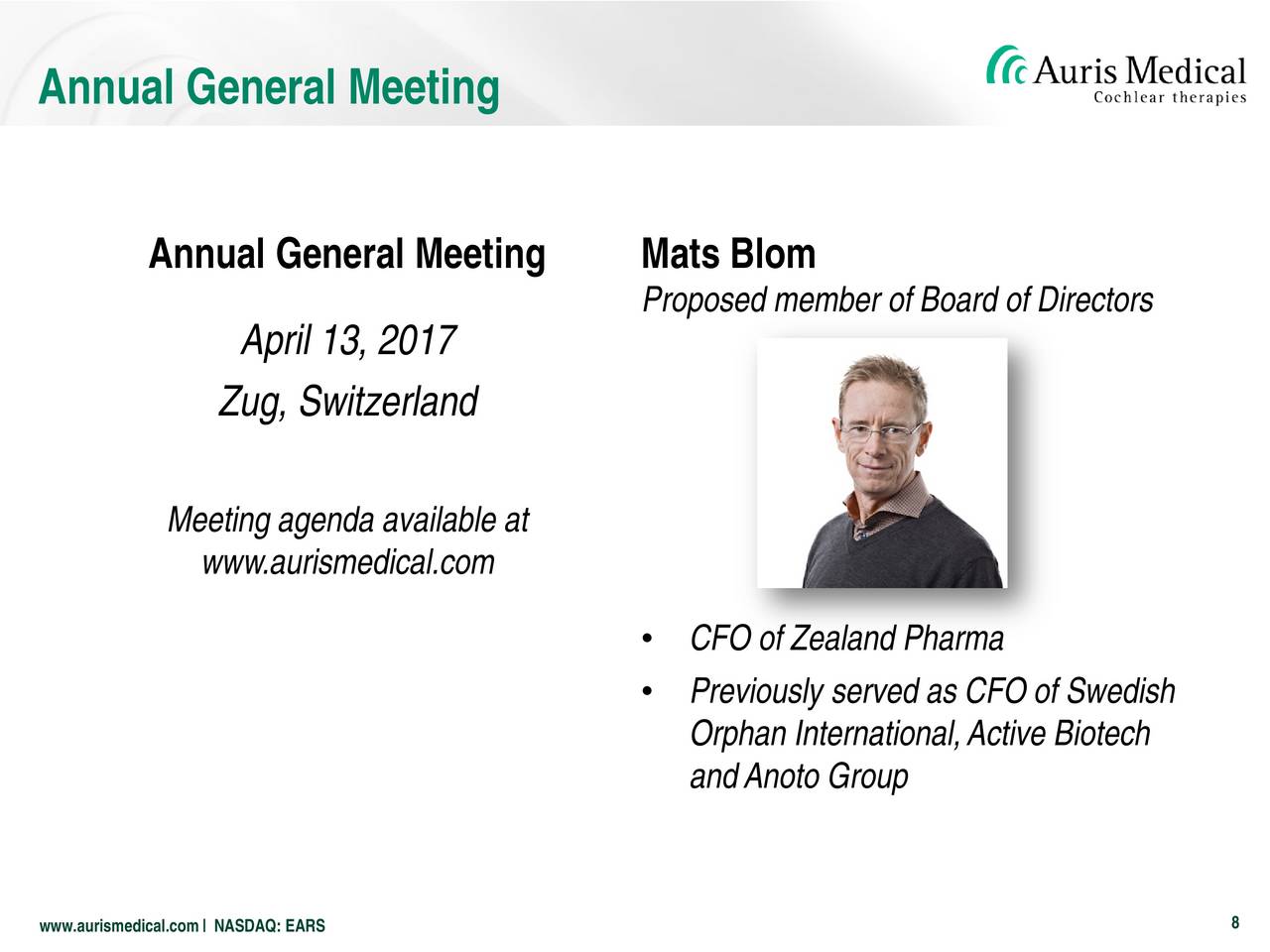 Annual General Meeting

Auris Medical
Cochlear therapies

Annual General Meeting

April 13, 2017

Zug, Switzerland

Meeting agenda available at www.aurismedical.com

Mats Blom

Proposed member of Board of Directors

• CFO of Zealand Pharma

• Previously served as CFO of Swedish Orphan International, Active Biotech and Anoto Group

www.aurismedical.com | NASDAQ: EARS

8